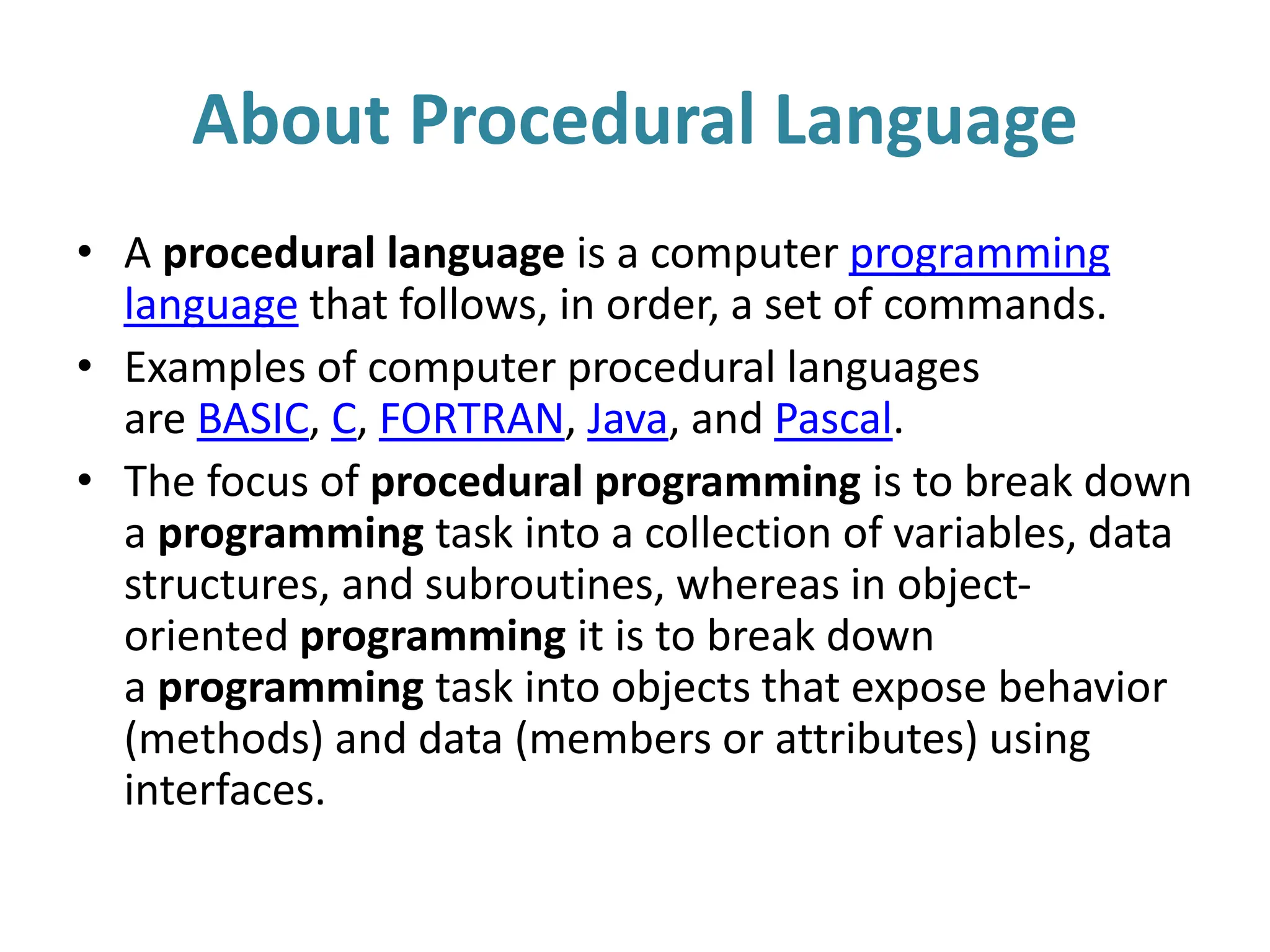 About Procedural Language

• A procedural language is a computer programming language that follows, in order, a set of commands.

• Examples of computer procedural languages are BASIC, C, FORTRAN, Java, and Pascal.

• The focus of procedural programming is to break down a programming task into a collection of variables, data structures, and subroutines, whereas in object-oriented programming it is to break down a programming task into objects that expose behavior (methods) and data (members or attributes) using interfaces.